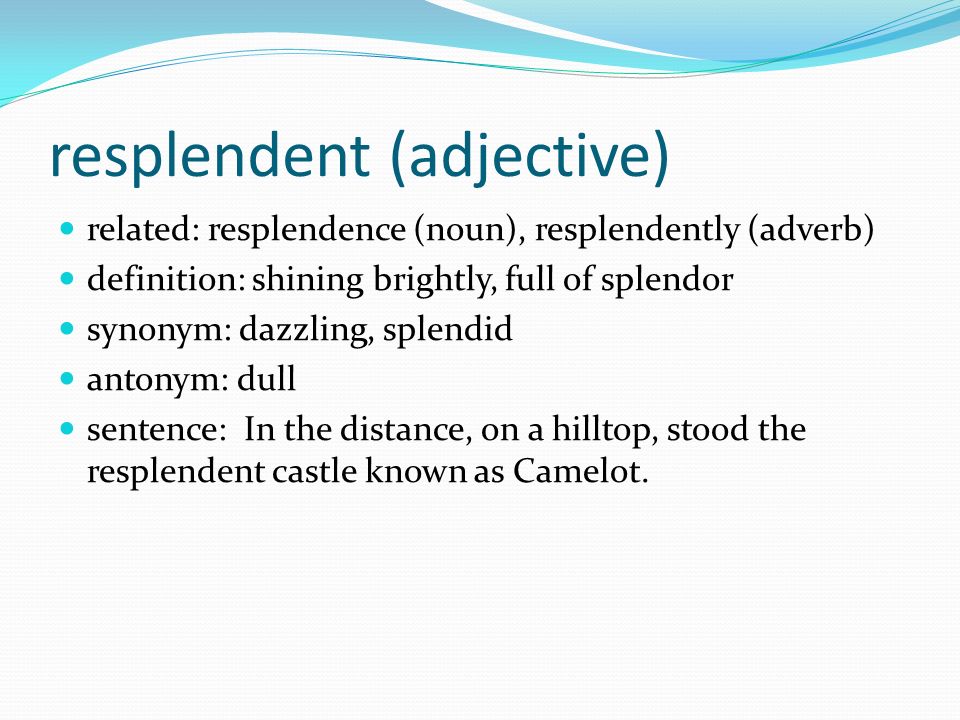 resplendent (adjective)

- related: resplendence (noun), resplendently (adverb)
- definition: shining brightly, full of splendor
- synonym: dazzling, splendid
- antonym: dull
- sentence: In the distance, on a hilltop, stood the resplendent castle known as Camelot.